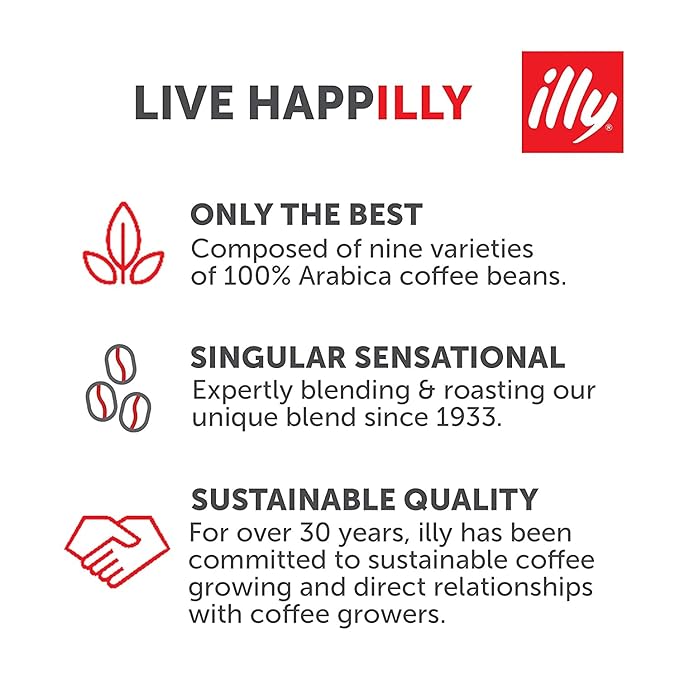 LIVE HAPPILLY

illy®

ONLY THE BEST
Composed of nine varieties of 100% Arabica coffee beans.

SINGULAR SENSATIONAL
Expertly blending & roasting our unique blend since 1933.

SUSTAINABLE QUALITY
For over 30 years, illy has been committed to sustainable coffee growing and direct relationships with coffee growers.